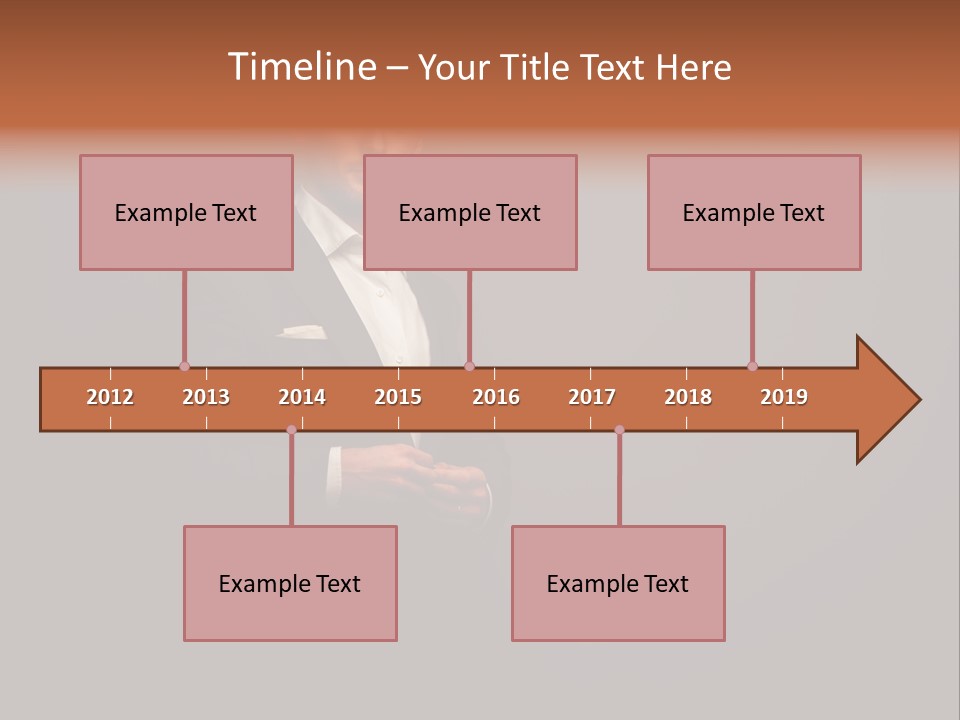 Timeline – Your Title Text Here

Example Text

Example Text

Example Text

2012 2013 2014 2015 2016 2017 2018 2019

Example Text

Example Text